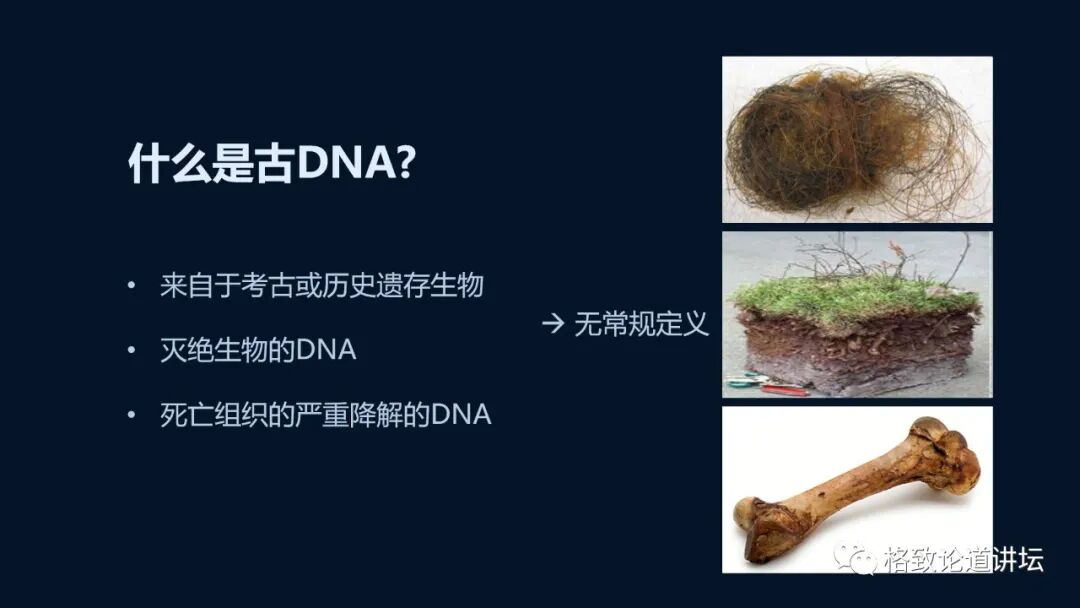 什么是古DNA?

• 来自于考古或历史遗存生物
• 灭绝生物的DNA
• 死亡组织的严重降解的DNA

→ 无常规定义

格致论道讲坛